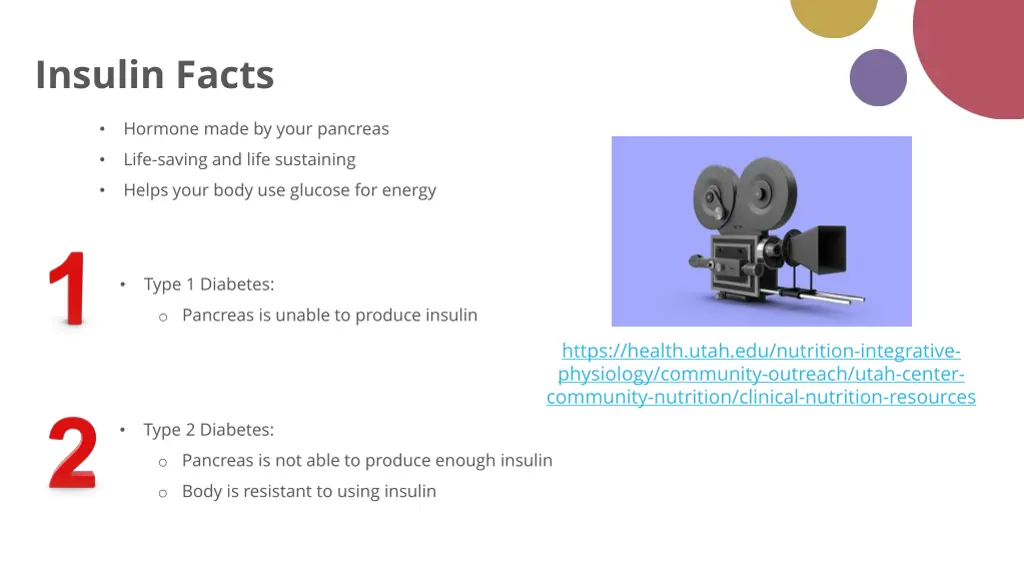 Insulin Facts

• Hormone made by your pancreas
• Life-saving and life sustaining
• Helps your body use glucose for energy

1

• Type 1 Diabetes:
 o Pancreas is unable to produce insulin

https://health.utah.edu/nutrition-integrative-physiology/community-outreach/utah-center-community-nutrition/clinical-nutrition-resources

2

• Type 2 Diabetes:
 o Pancreas is not able to produce enough insulin
 o Body is resistant to using insulin